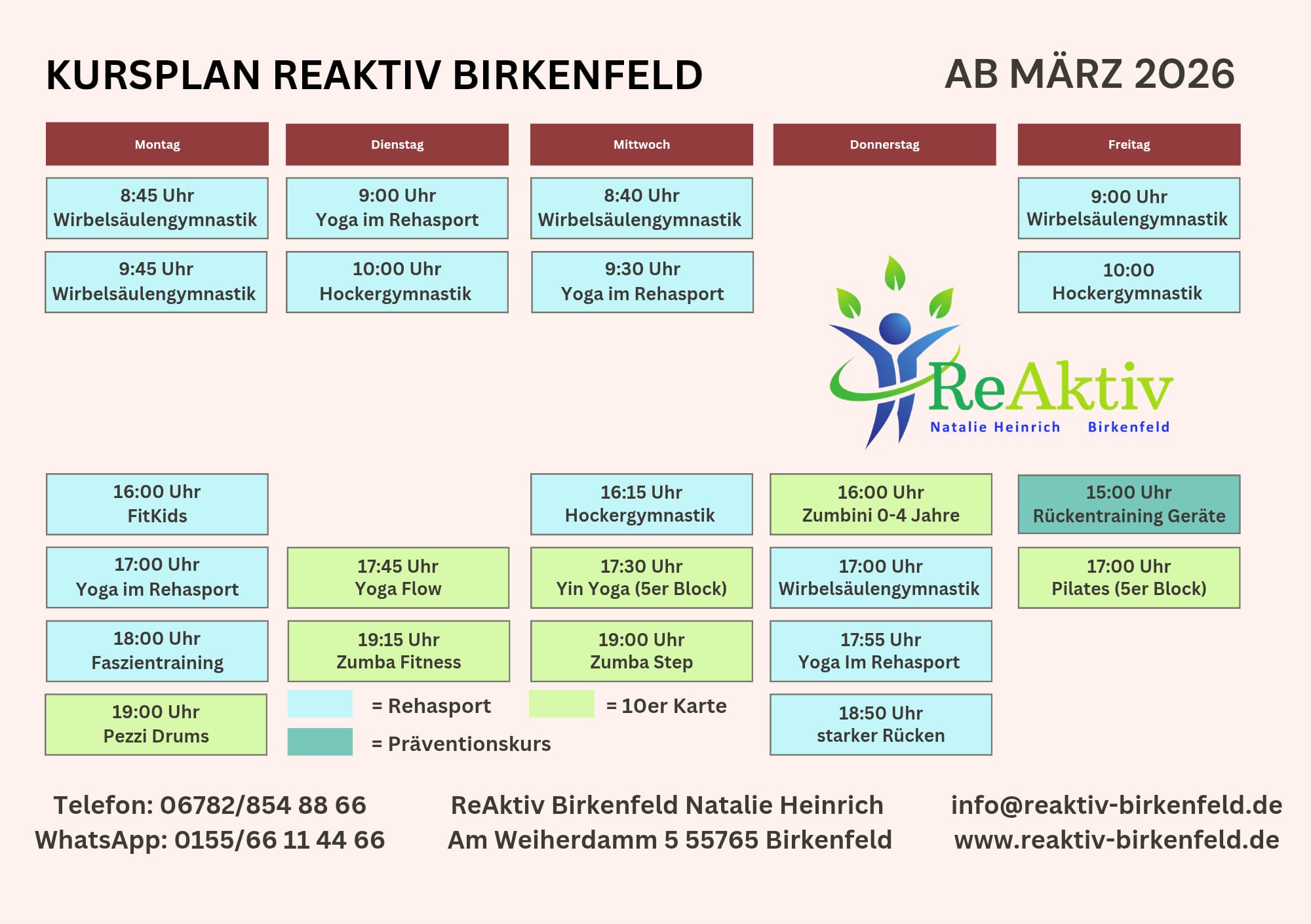 KURSPLAN REAKTIV BIRKENFELD AB MÄRZ 2026

| Montag | Dienstag | Mittwoch | Donnerstag | Freitag |
|---|---|---|---|---|
| 8:45 Uhr Wirbelsäulengymnastik | 9:00 Uhr Yoga im Rehasport | 8:40 Uhr Wirbelsäulengymnastik | | 9:00 Uhr Wirbelsäulengymnastik |
| 9:45 Uhr Wirbelsäulengymnastik | 10:00 Uhr Hockergymnastik | 9:30 Uhr Yoga im Rehasport | | 10:00 Hockergymnastik |
| 16:00 Uhr FitKids | | 16:15 Uhr Hockergymnastik | 16:00 Uhr Zumbini 0-4 Jahre | 15:00 Uhr Rückentraining Geräte |
| 17:00 Uhr Yoga im Rehasport | 17:45 Uhr Yoga Flow | 17:30 Uhr Yin Yoga (5er Block) | 17:00 Uhr Wirbelsäulengymnastik | 17:00 Uhr Pilates (5er Block) |
| 18:00 Uhr Faszientraining | 19:15 Uhr Zumba Fitness | 19:00 Uhr Zumba Step | 17:55 Uhr Yoga Im Rehasport | |
| 19:00 Uhr Pezzi Drums | | | 18:50 Uhr starker Rücken | |

ReAktiv
Natalie Heinrich Birkenfeld

= Rehasport
= 10er Karte
= Präventionskurs

Telefon: 06782/854 88 66
WhatsApp: 0155/66 11 44 66

ReAktiv Birkenfeld Natalie Heinrich
Am Weiherdamm 5 55765 Birkenfeld

info@reaktiv-birkenfeld.de
www.reaktiv-birkenfeld.de